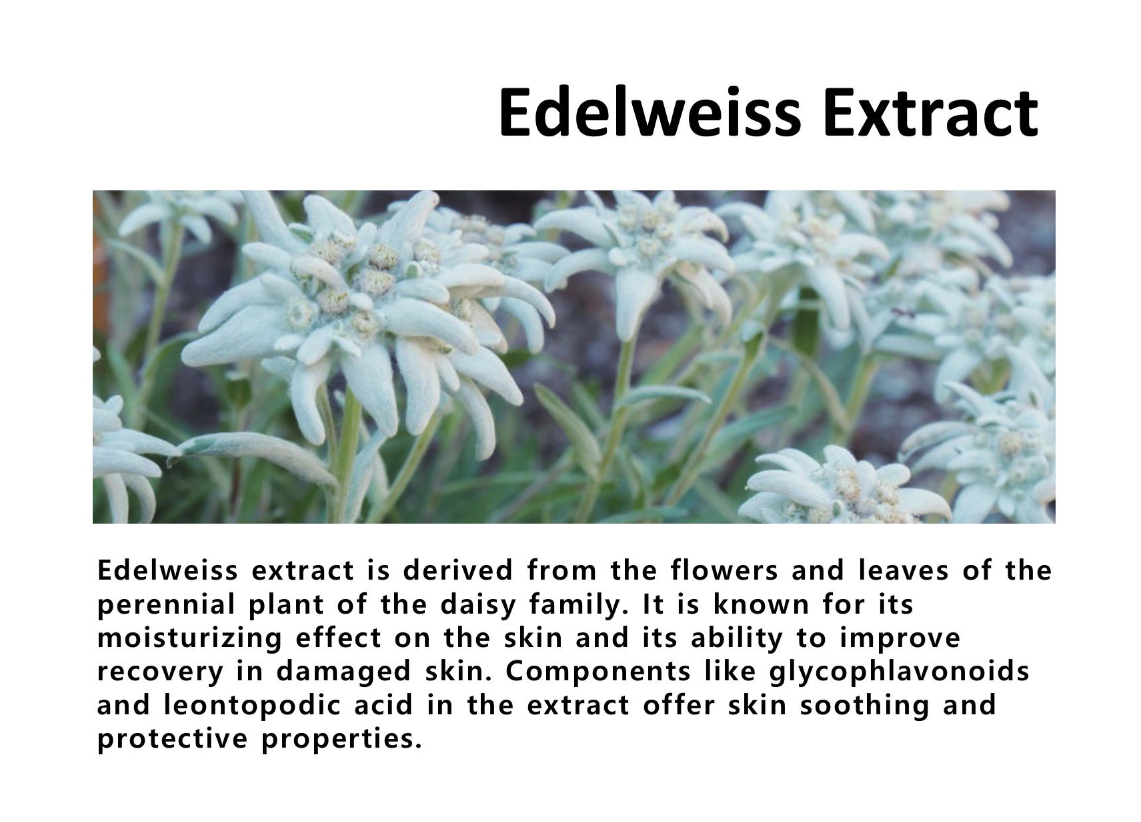 Edelweiss Extract

Edelweiss extract is derived from the flowers and leaves of the perennial plant of the daisy family. It is known for its moisturizing effect on the skin and its ability to improve recovery in damaged skin. Components like glycophlavonoids and leontopodic acid in the extract offer skin soothing and protective properties.